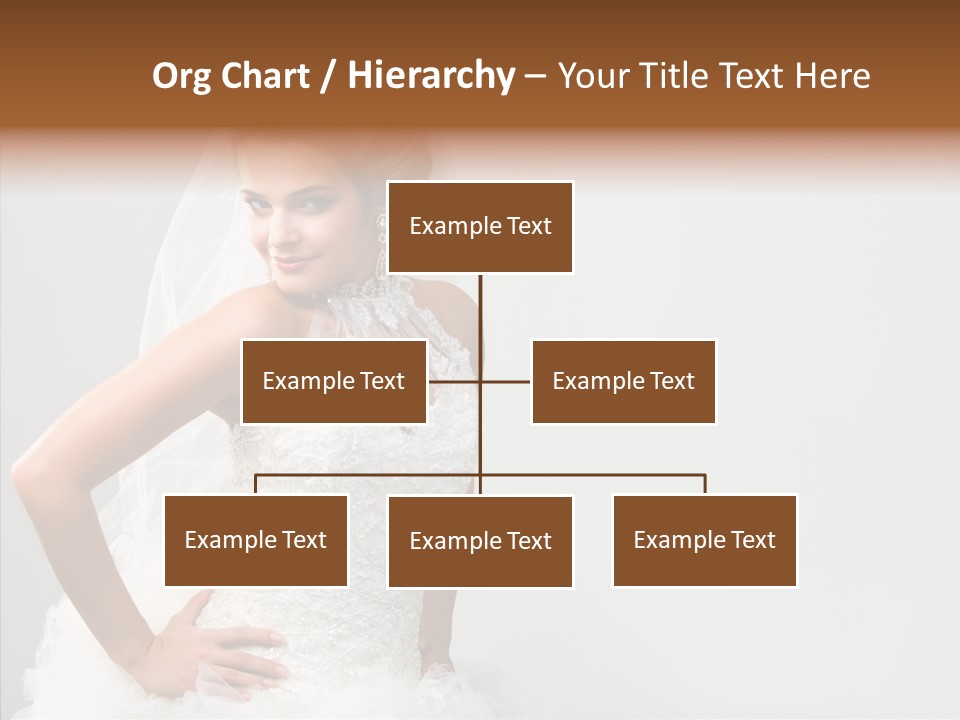 Org Chart / Hierarchy – Your Title Text Here

Example Text

Example Text

Example Text

Example Text

Example Text

Example Text